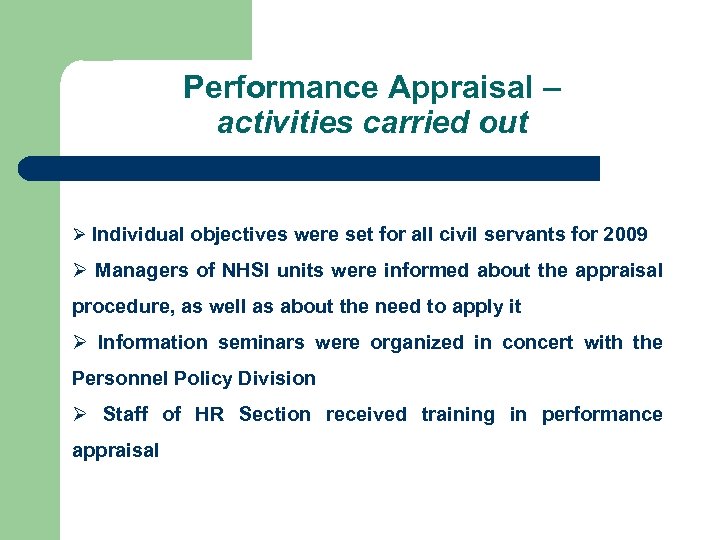 Performance Appraisal –
activities carried out

➢ Individual objectives were set for all civil servants for 2009

➢ Managers of NHSI units were informed about the appraisal procedure, as well as about the need to apply it

➢ Information seminars were organized in concert with the Personnel Policy Division

➢ Staff of HR Section received training in performance appraisal